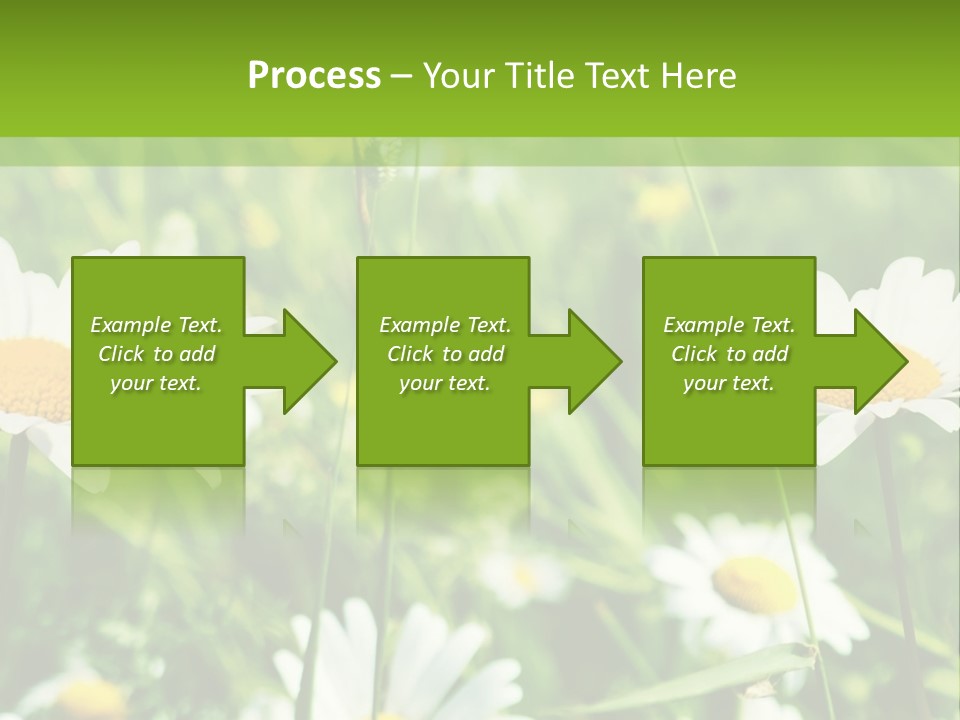 Process – Your Title Text Here

Example Text. Click to add your text.

Example Text. Click to add your text.

Example Text. Click to add your text.